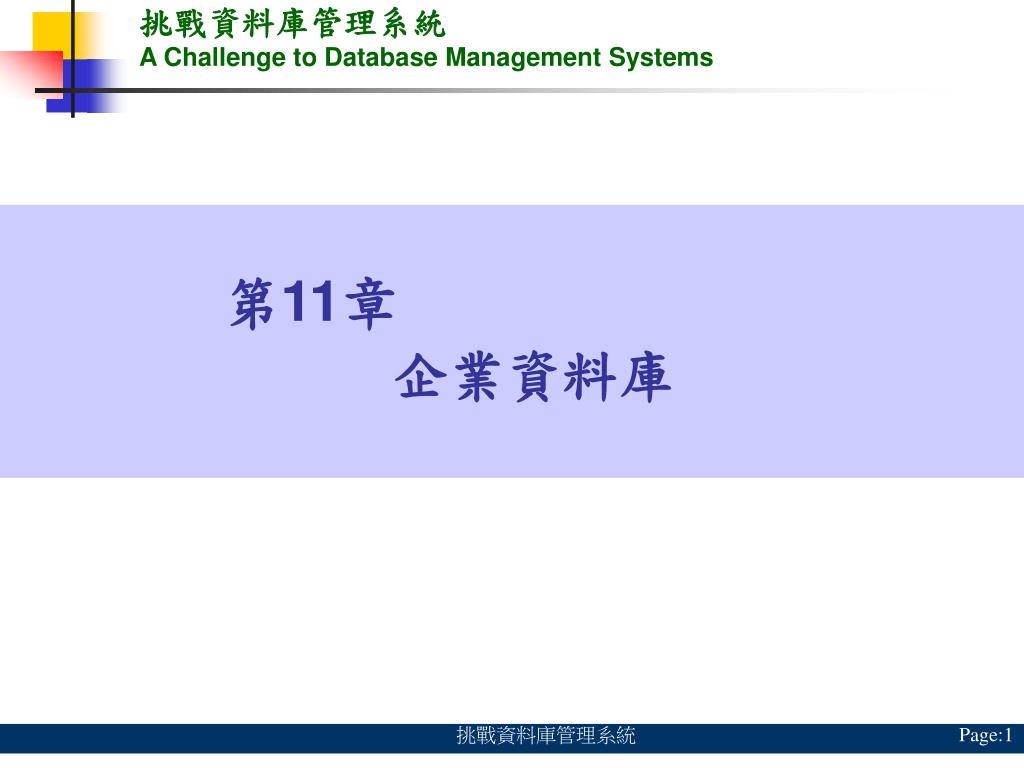 挑戰資料庫管理系統
A Challenge to Database Management Systems

第11章
企業資料庫

挑戰資料庫管理系統
Page:1